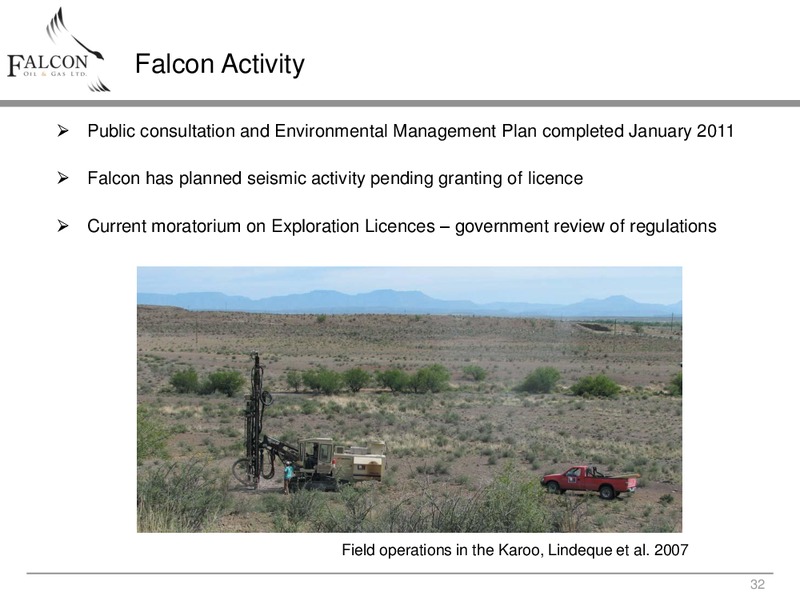 FALCON
OIL & GAS LTD.

Falcon Activity

➢ Public consultation and Environmental Management Plan completed January 2011

➢ Falcon has planned seismic activity pending granting of licence

➢ Current moratorium on Exploration Licences – government review of regulations

Field operations in the Karoo, Lindeque et al. 2007

32